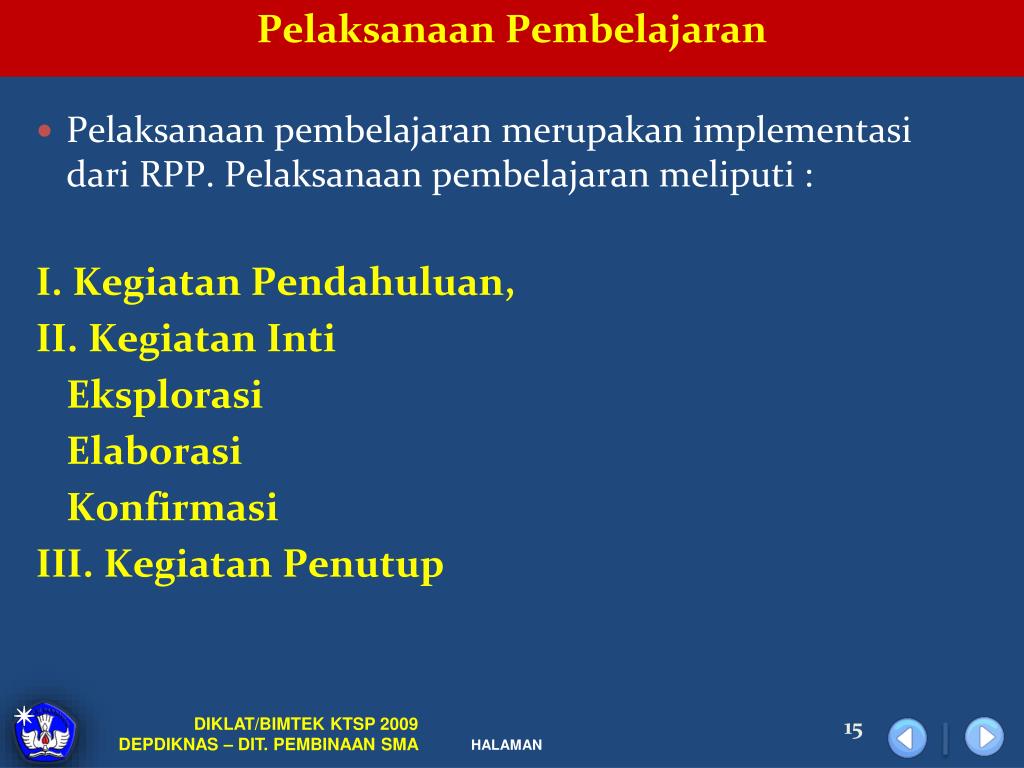 Pelaksanaan Pembelajaran

• Pelaksanaan pembelajaran merupakan implementasi dari RPP. Pelaksanaan pembelajaran meliputi :

I. Kegiatan Pendahuluan,
II. Kegiatan Inti
Eksplorasi
Elaborasi
Konfirmasi
III. Kegiatan Penutup

DIKLAT/BIMTEK KTSP 2009
DEPDIKNAS – DIT. PEMBINAAN SMA
HALAMAN
15